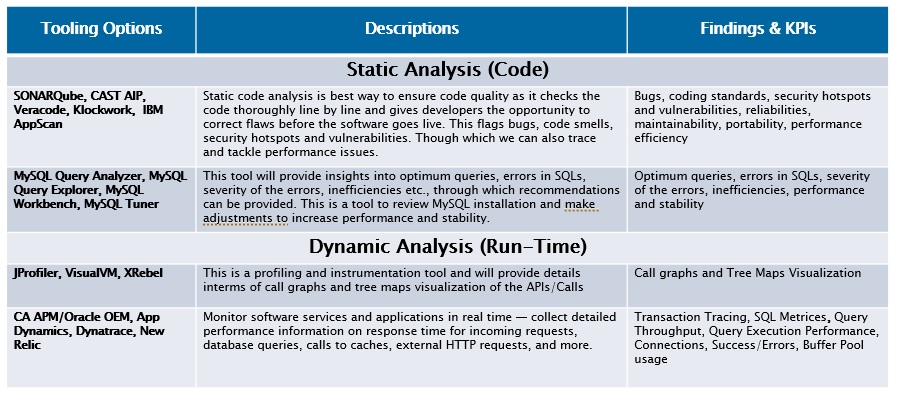 | Tooling Options | Descriptions | Findings & KPIs |
|---|---|---|
| Static Analysis (Code) | | |
| SONARQube, CAST AIP, Veracode, Klockwork, IBM AppScan | Static code analysis is best way to ensure code quality as it checks the code thoroughly line by line and gives developers the opportunity to correct flaws before the software goes live. This flags bugs, code smells, security hotspots and vulnerabilities. Though which we can also trace and tackle performance issues. | Bugs, coding standards, security hotspots and vulnerabilities, reliabilities, maintainability, portability, performance efficiency |
| MySQL Query Analyzer, MySQL Query Explorer, MySQL Workbench, MySQL Tuner | This tool will provide insights into optimum queries, errors in SQLs, severity of the errors, inefficiencies etc., through which recommendations can be provided. This is a tool to review MySQL installation and make adjustments to increase performance and stability. | Optimum queries, errors in SQLs, severity of the errors, inefficiencies, performance and stability |
| Dynamic Analysis (Run-Time) | | |
| JProfiler, VisualVM, XRebel | This is a profiling and instrumentation tool and will provide details interms of call graphs and tree maps visualization of the APIs/Calls | Call graphs and Tree Maps Visualization |
| CA APM/Oracle OEM, App Dynamics, Dynatrace, New Relic | Monitor software services and applications in real time — collect detailed performance information on response time for incoming requests, database queries, calls to caches, external HTTP requests, and more. | Transaction Tracing, SQL Metrices, Query Throughput, Query Execution Performance, Connections, Success/Errors, Buffer Pool usage |